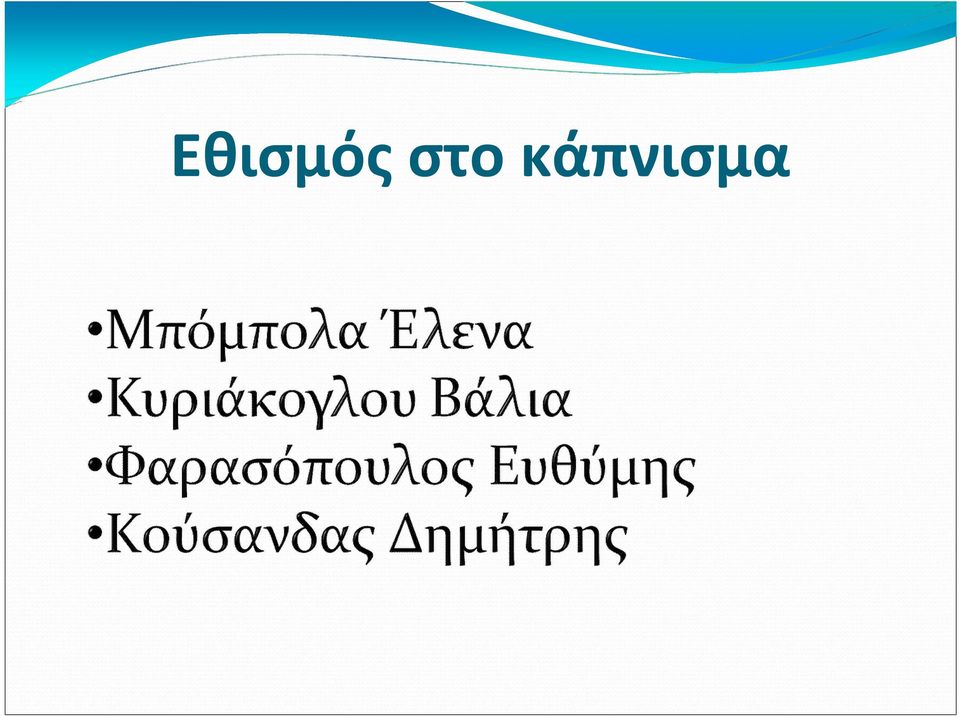 Εθισμός στο κάπνισμα

•Μπόμπολα Έλενα
•Κυριάκογλου Βάλια
•Φαρασόπουλος Ευθύμης
•Κούσανδας Δημήτρης